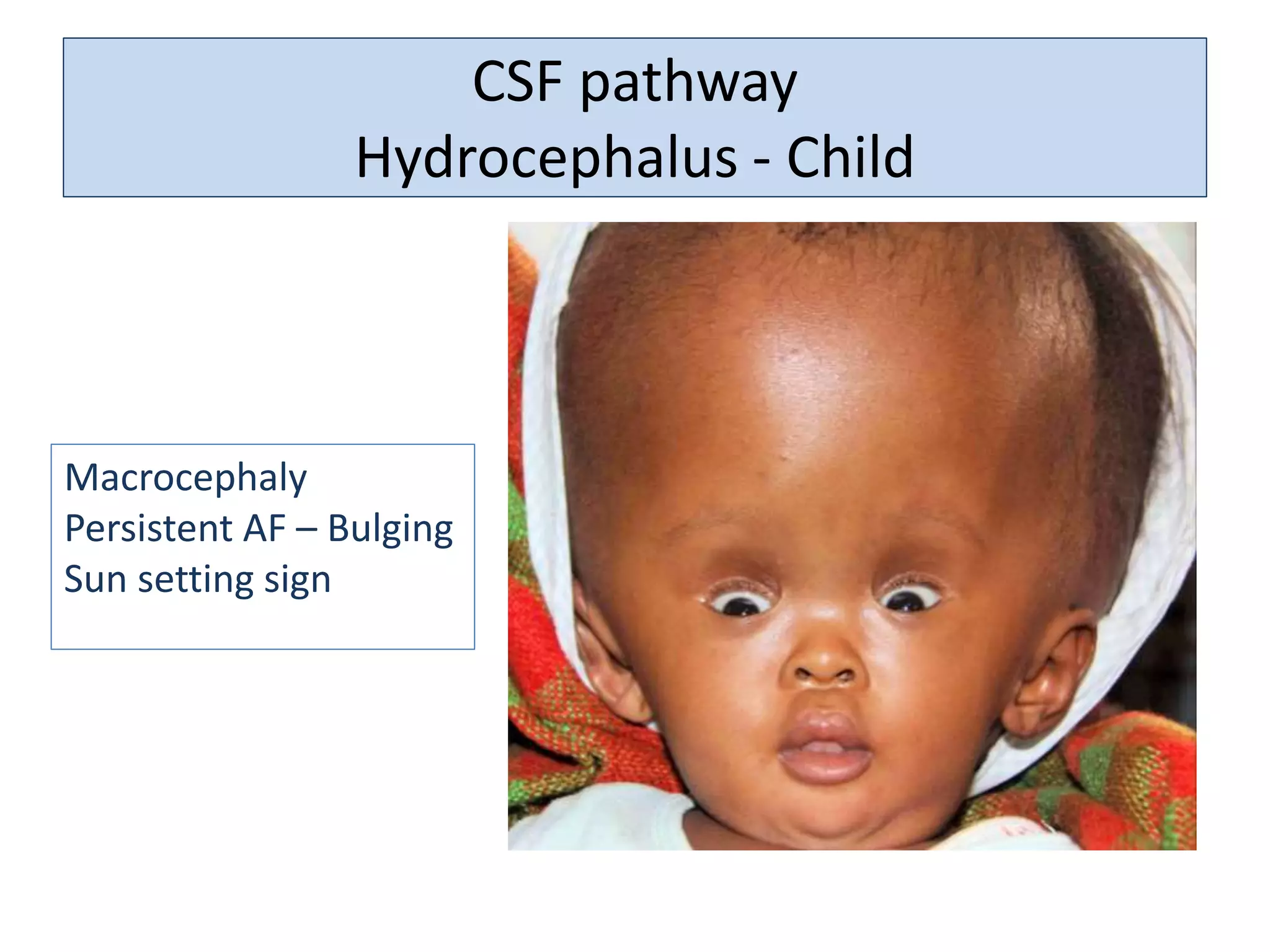 CSF pathway
Hydrocephalus - Child

Macrocephaly
Persistent AF – Bulging
Sun setting sign